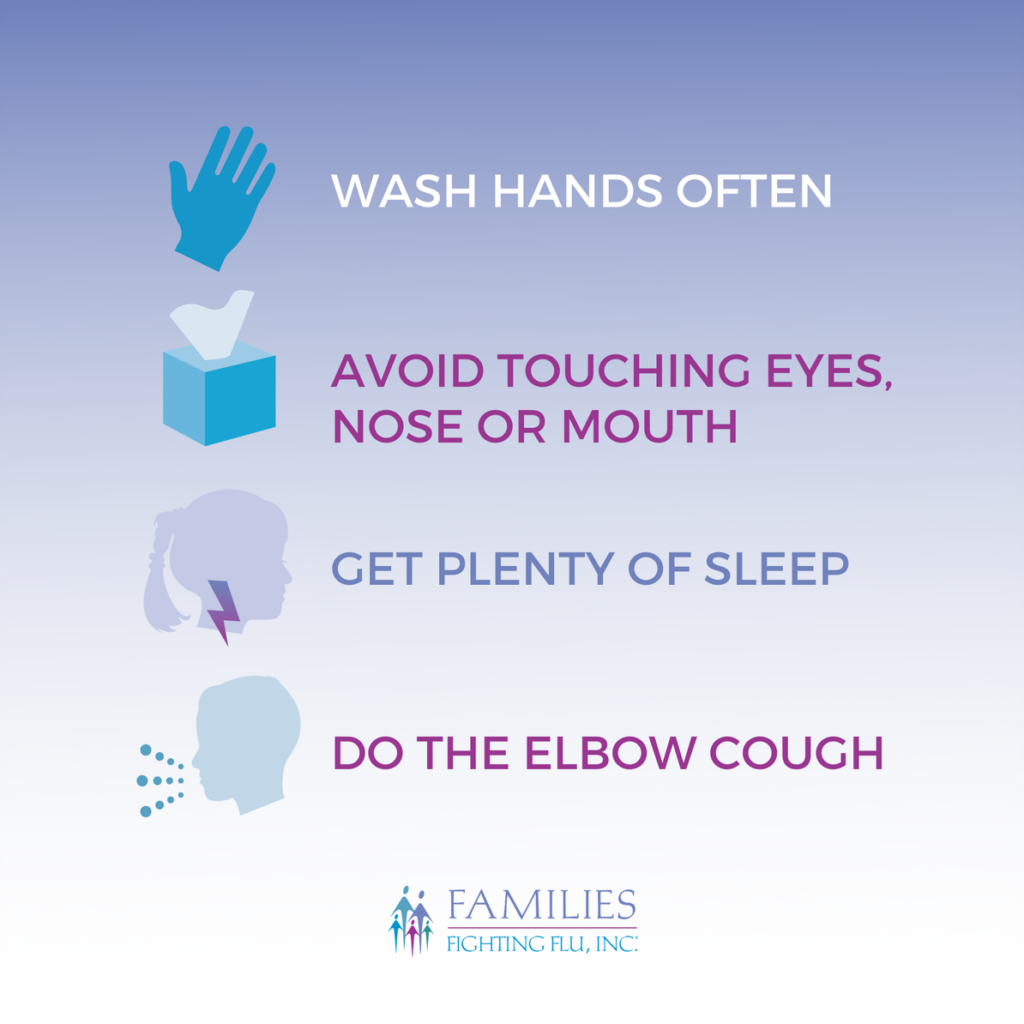 WASH HANDS OFTEN

AVOID TOUCHING EYES, NOSE OR MOUTH

GET PLENTY OF SLEEP

DO THE ELBOW COUGH

FAMILIES
FIGHTING FLU, INC.